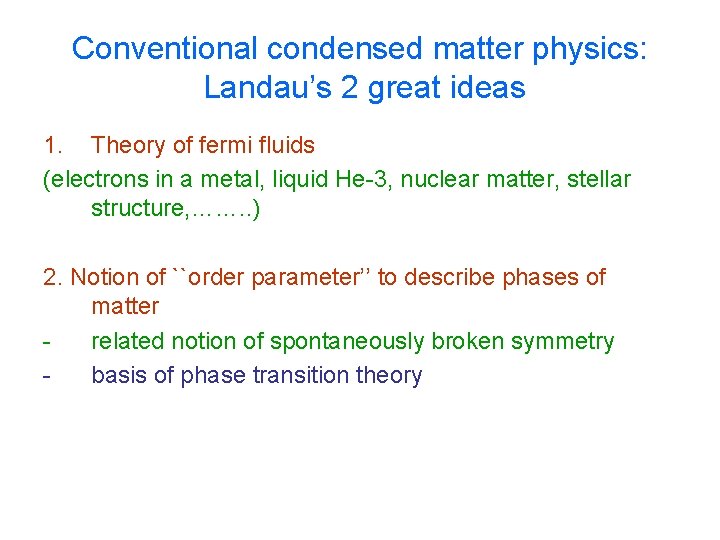 Conventional condensed matter physics: Landau’s 2 great ideas

1. Theory of fermi fluids

(electrons in a metal, liquid He-3, nuclear matter, stellar structure,……..)

2. Notion of ``order parameter’’ to describe phases of matter

- related notion of spontaneously broken symmetry

- basis of phase transition theory